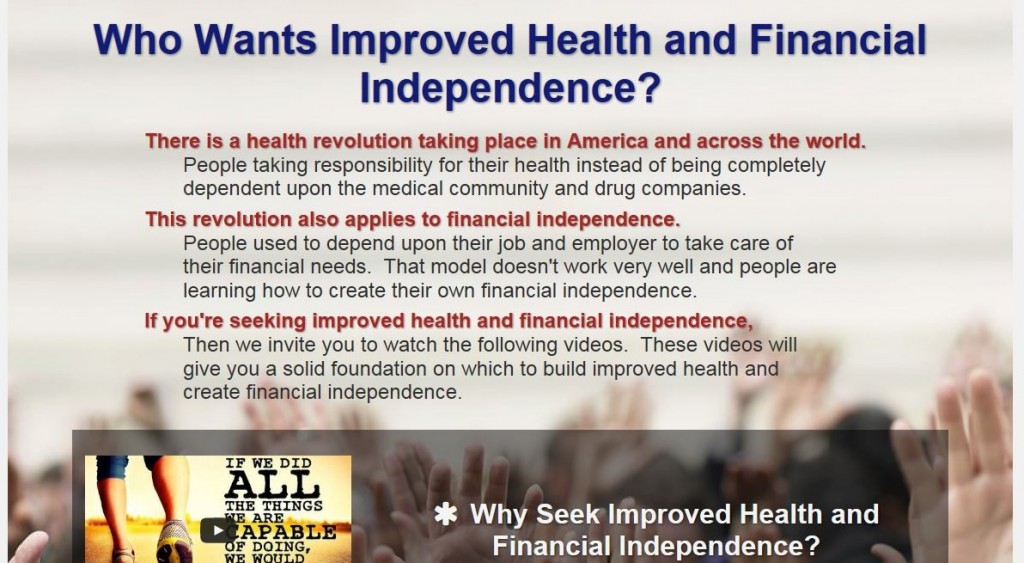 Who Wants Improved Health and Financial Independence?

There is a health revolution taking place in America and across the world.
People taking responsibility for their health instead of being completely dependent upon the medical community and drug companies.

This revolution also applies to financial independence.
People used to depend upon their job and employer to take care of their financial needs. That model doesn't work very well and people are learning how to create their own financial independence.

If you're seeking improved health and financial independence,
Then we invite you to watch the following videos. These videos will give you a solid foundation on which to build improved health and create financial independence.

IF WE DID ALL THE THINGS WE ARE CAPABLE OF DOING, WE WOULD

✱ Why Seek Improved Health and Financial Independence?